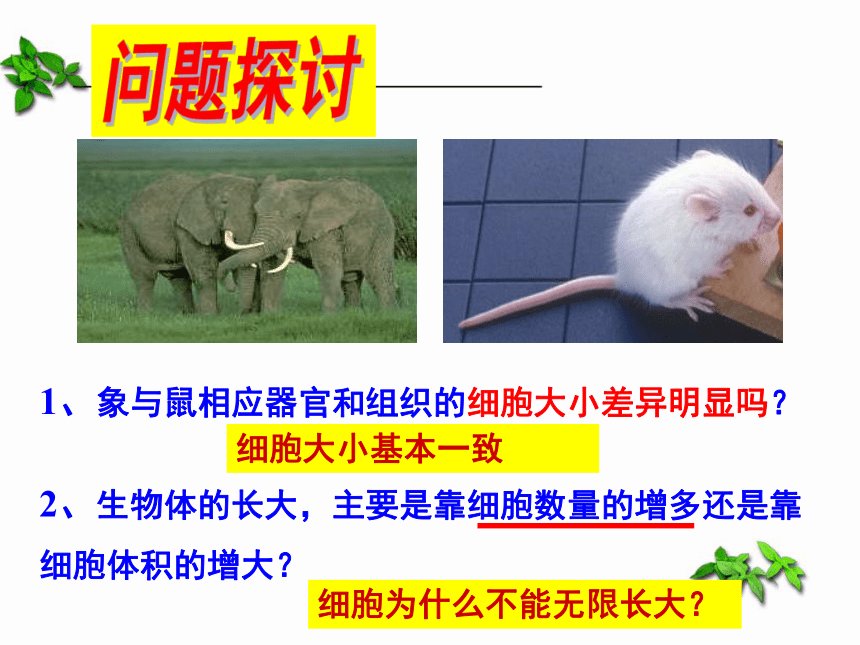 问题探讨

1、象与鼠相应器官和组织的细胞大小差异明显吗？

细胞大小基本一致

2、生物体的长大，主要是靠细胞数量的增多还是靠细胞体积的增大？

细胞为什么不能无限长大？